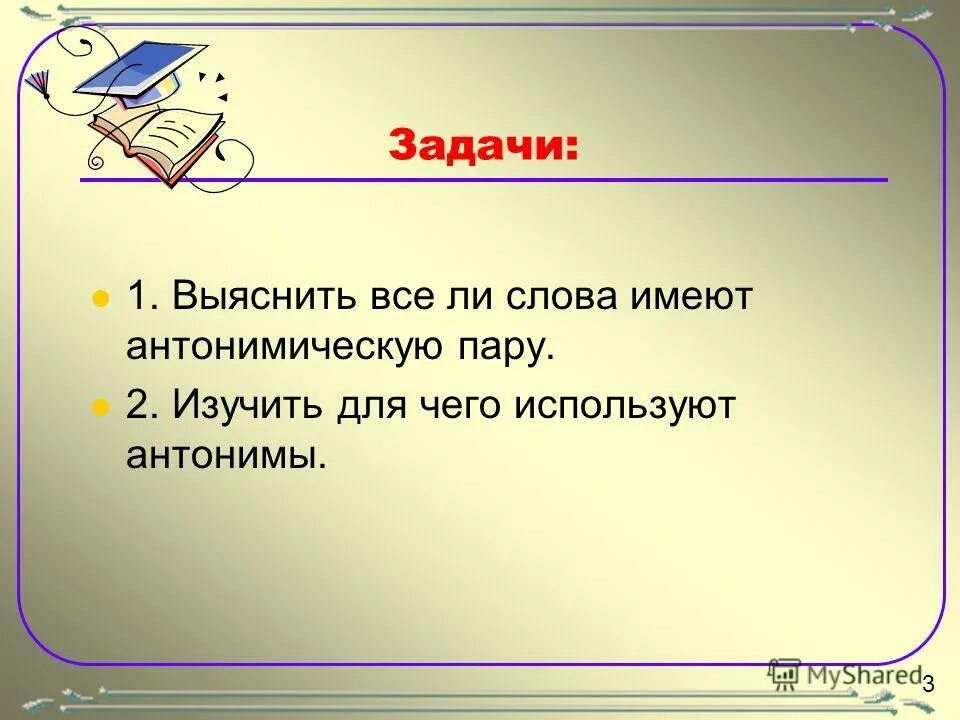 Задачи:

1. Выяснить все ли слова имеют антонимическую пару.

2. Изучить для чего используют антонимы.

MyShared

3